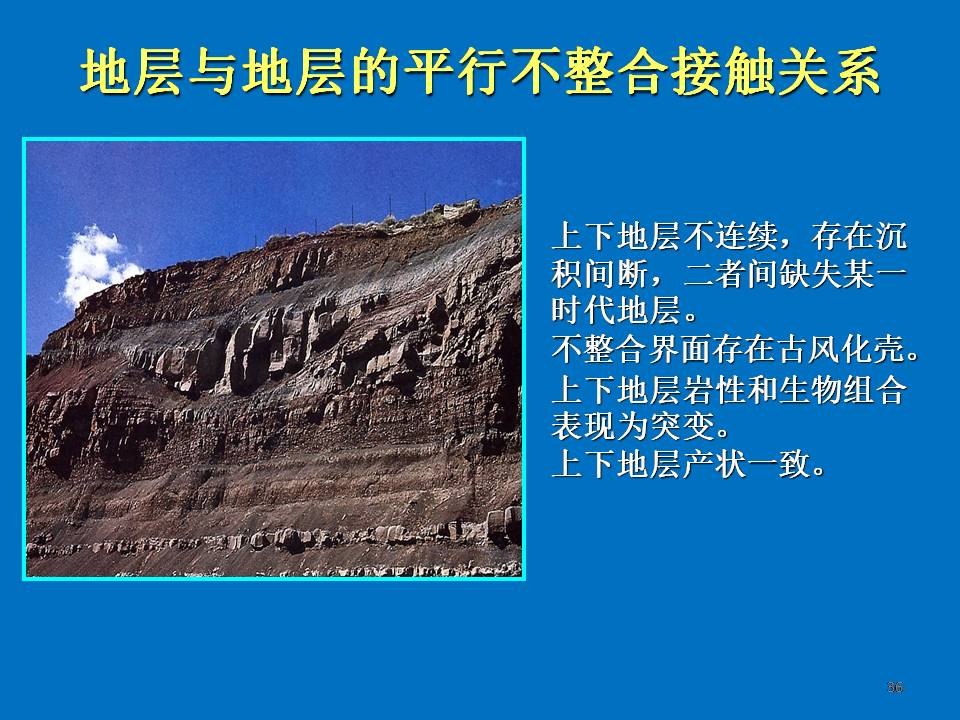 地层与地层的平行不整合接触关系

上下地层不连续，存在沉积间断，二者间缺失某一时代地层。

不整合界面存在古风化壳。

上下地层岩性和生物组合表现为突变。

上下地层产状一致。

36